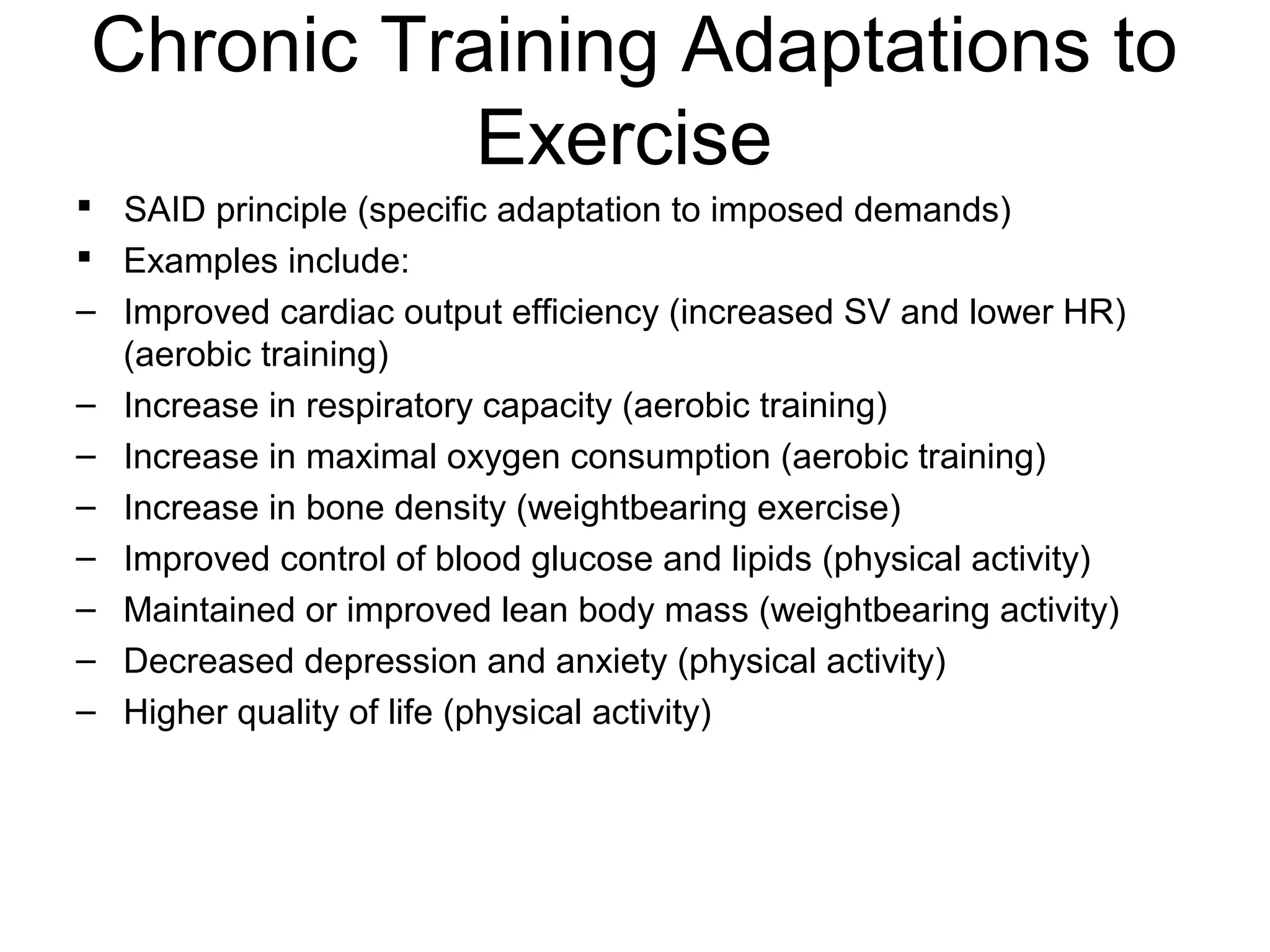 Chronic Training Adaptations to Exercise

▪ SAID principle (specific adaptation to imposed demands)
▪ Examples include:
– Improved cardiac output efficiency (increased SV and lower HR) (aerobic training)
– Increase in respiratory capacity (aerobic training)
– Increase in maximal oxygen consumption (aerobic training)
– Increase in bone density (weightbearing exercise)
– Improved control of blood glucose and lipids (physical activity)
– Maintained or improved lean body mass (weightbearing activity)
– Decreased depression and anxiety (physical activity)
– Higher quality of life (physical activity)